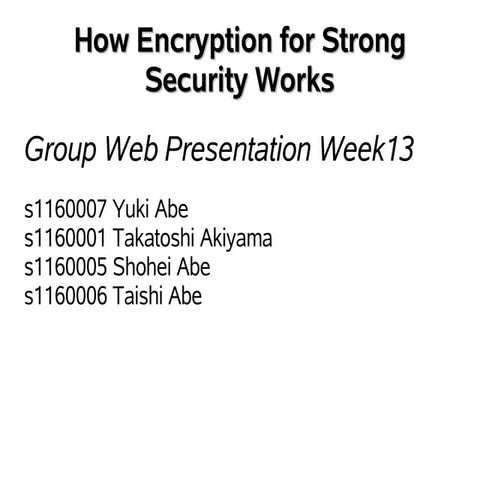 How Encryption for Strong Security Works

Group Web Presentation Week13

s1160007 Yuki Abe
s1160001 Takatoshi Akiyama
s1160005 Shohei Abe
s1160006 Taishi Abe